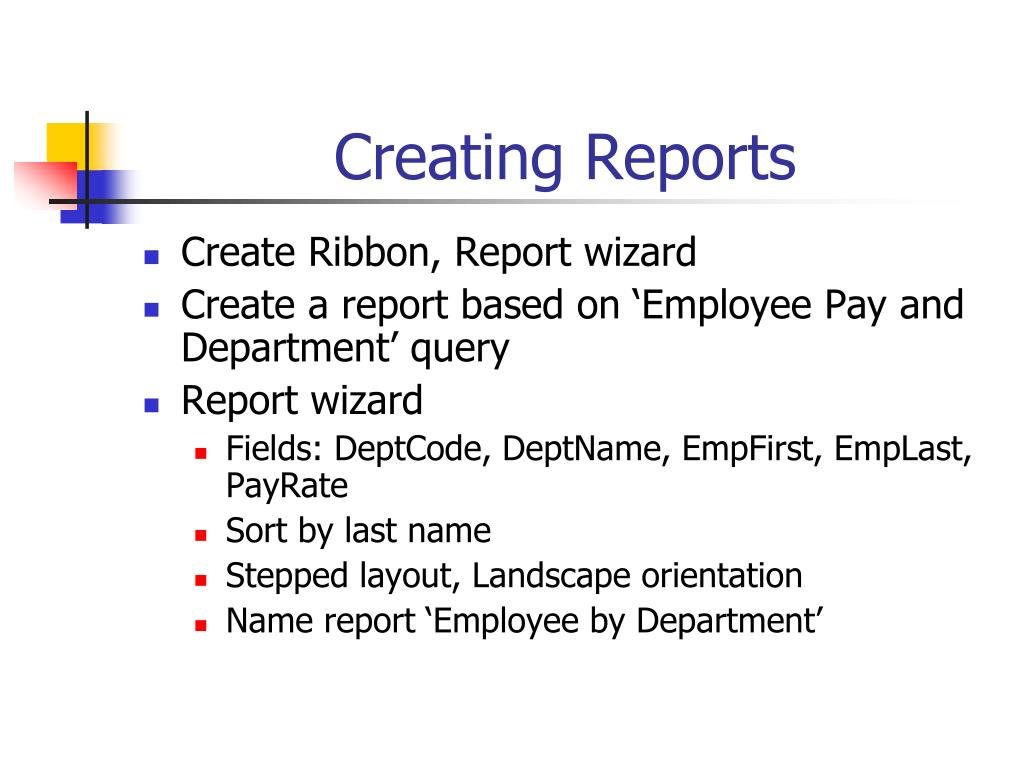 Creating Reports

- Create Ribbon, Report wizard
- Create a report based on ‘Employee Pay and Department’ query
- Report wizard
  - Fields: DeptCode, DeptName, EmpFirst, EmpLast, PayRate
  - Sort by last name
  - Stepped layout, Landscape orientation
  - Name report ‘Employee by Department’